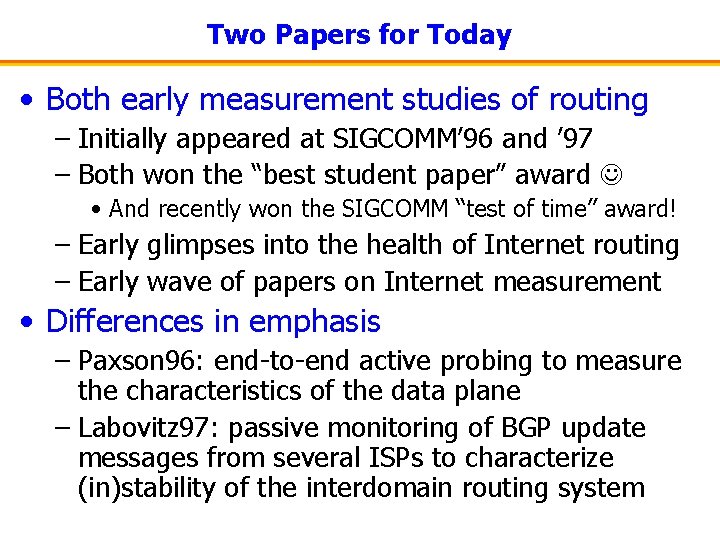 Two Papers for Today

• Both early measurement studies of routing
– Initially appeared at SIGCOMM'96 and '97
– Both won the "best student paper" award ☺
• And recently won the SIGCOMM "test of time" award!
– Early glimpses into the health of Internet routing
– Early wave of papers on Internet measurement

• Differences in emphasis
– Paxson96: end-to-end active probing to measure the characteristics of the data plane
– Labovitz97: passive monitoring of BGP update messages from several ISPs to characterize (in)stability of the interdomain routing system